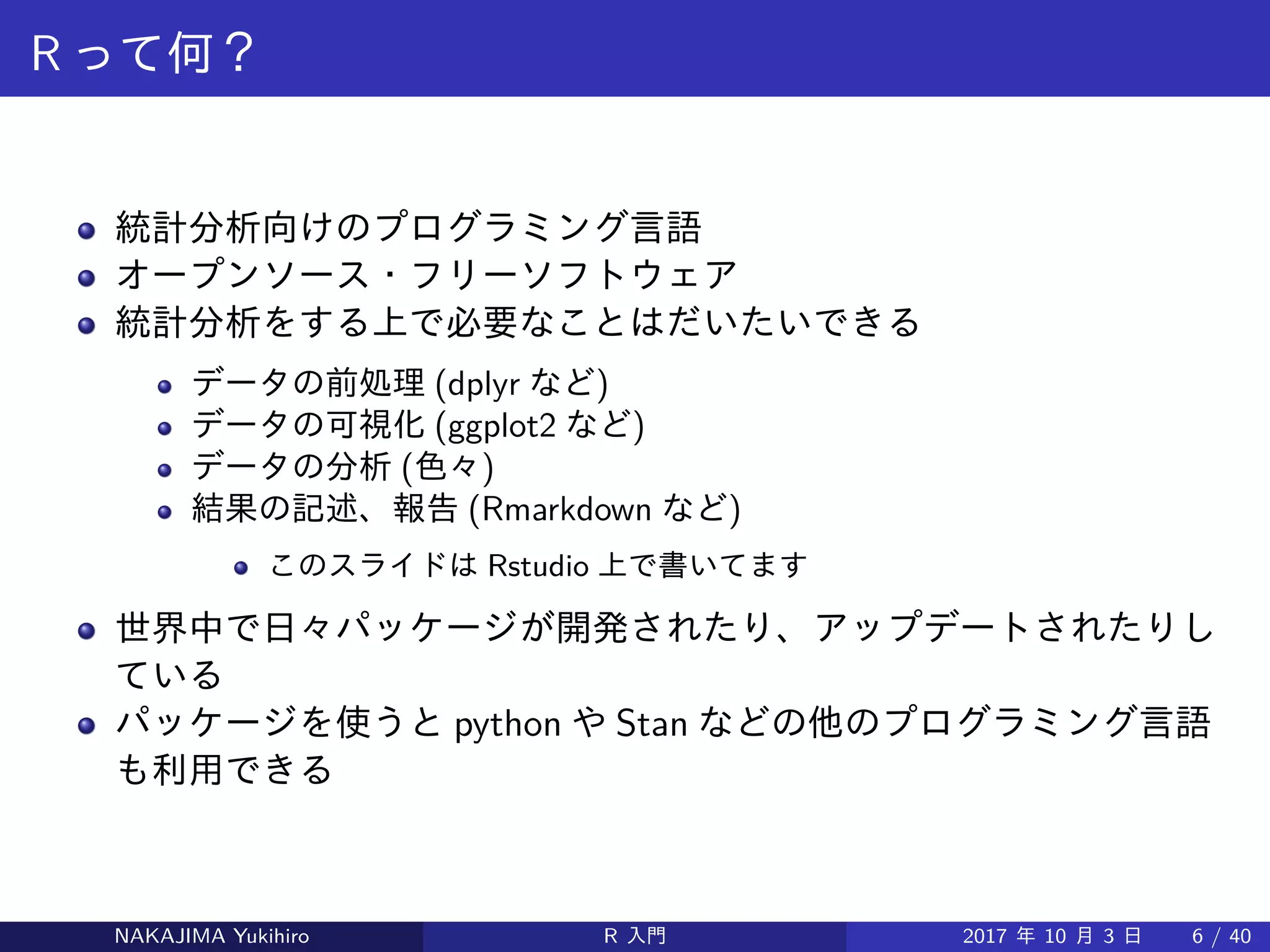 R って何？

- 統計分析向けのプログラミング言語
- オープンソース・フリーソフトウェア
- 統計分析をする上で必要なことはだいたいできる
  - データの前処理 (dplyr など)
  - データの可視化 (ggplot2 など)
  - データの分析 (色々)
  - 結果の記述、報告 (Rmarkdown など)
    - このスライドは Rstudio 上で書いてます
- 世界中で日々パッケージが開発されたり、アップデートされたりしている
- パッケージを使うと python や Stan などの他のプログラミング言語も利用できる

NAKAJIMA Yukihiro R 入門 2017 年 10 月 3 日 6 / 40